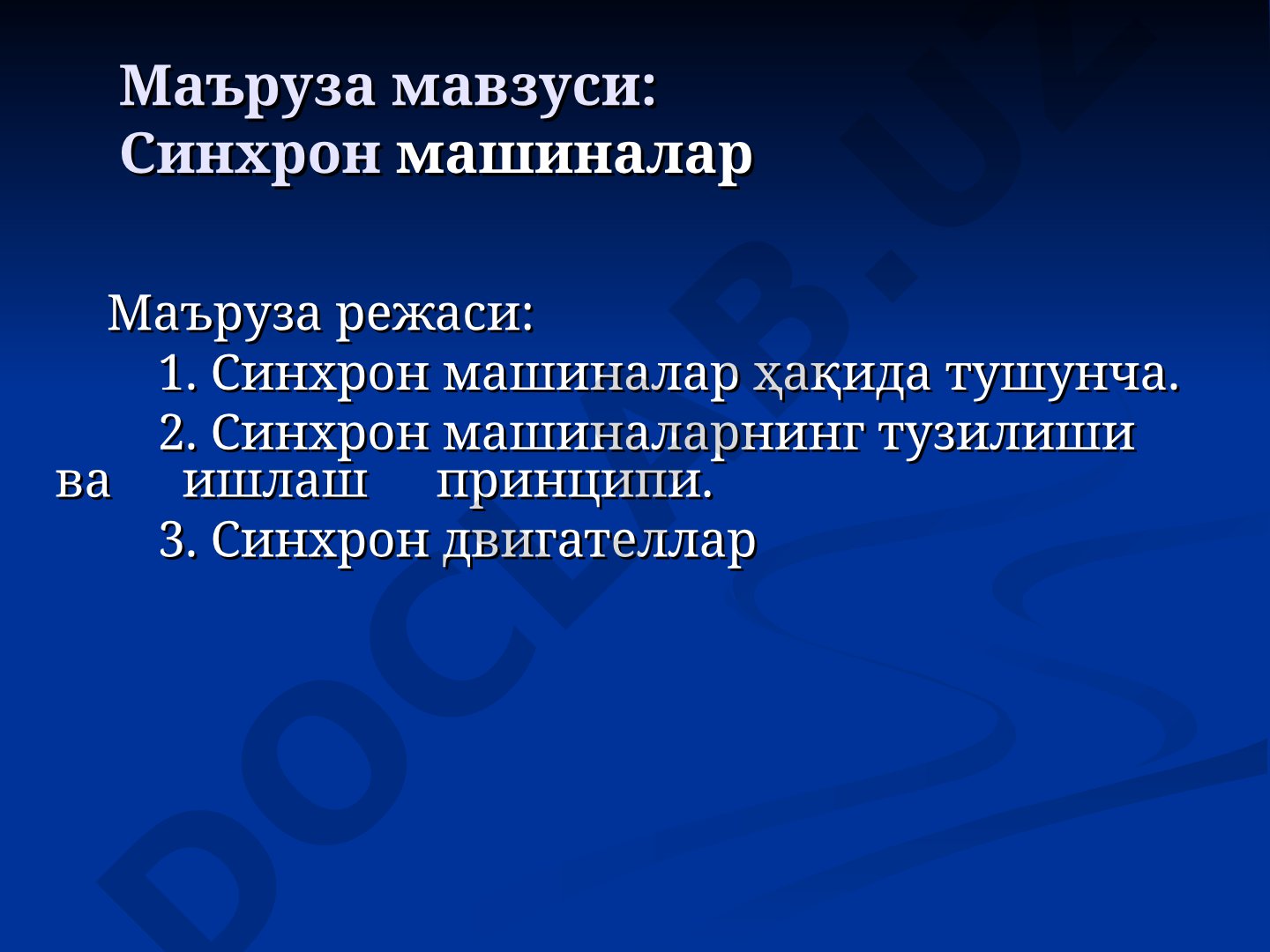 Маъруза мавзуси:
Синхрон машиналар

Маъруза режаси:
1. Синхрон машиналар ҳақида тушунча.
2. Синхрон машиналарнинг тузилиши ва ишлаш принципи.
3. Синхрон двигателлар

DOCLAB.UZ